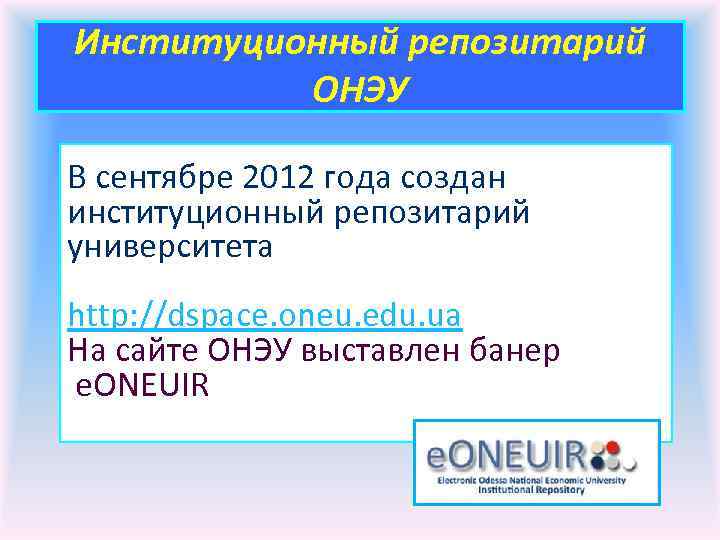 Институционный репозитарий ОНЭУ

В сентябре 2012 года создан институционный репозитарий университета

http://dspace.oneu.edu.ua
На сайте ОНЭУ выставлен банер eONEUIR

eONEUIR
Electronic Odessa National Economic University Institutional Repository